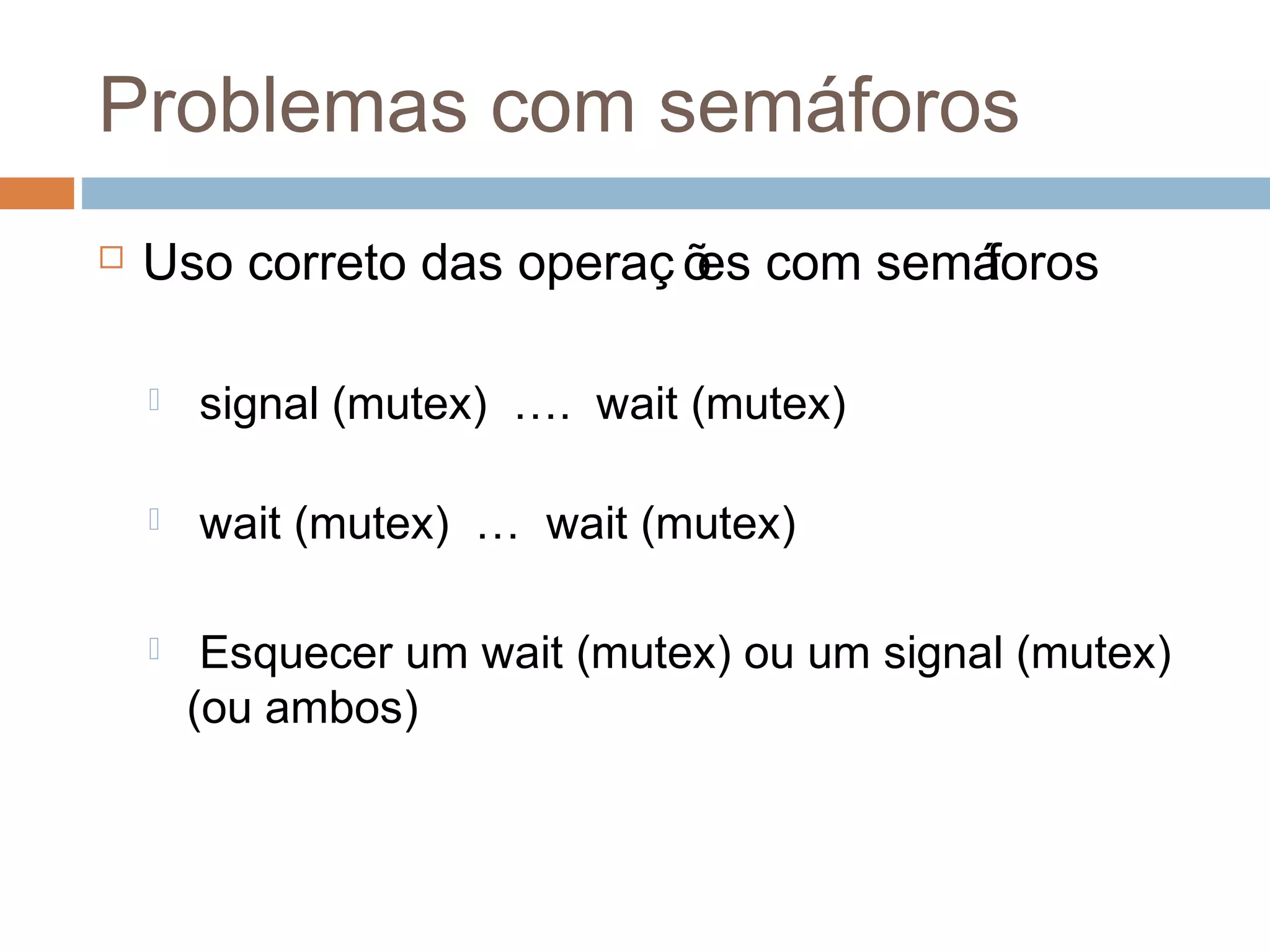 Problemas com semáforos

Uso correto das operações com semáforos

signal (mutex) …. wait (mutex)

wait (mutex) … wait (mutex)

Esquecer um wait (mutex) ou um signal (mutex) (ou ambos)